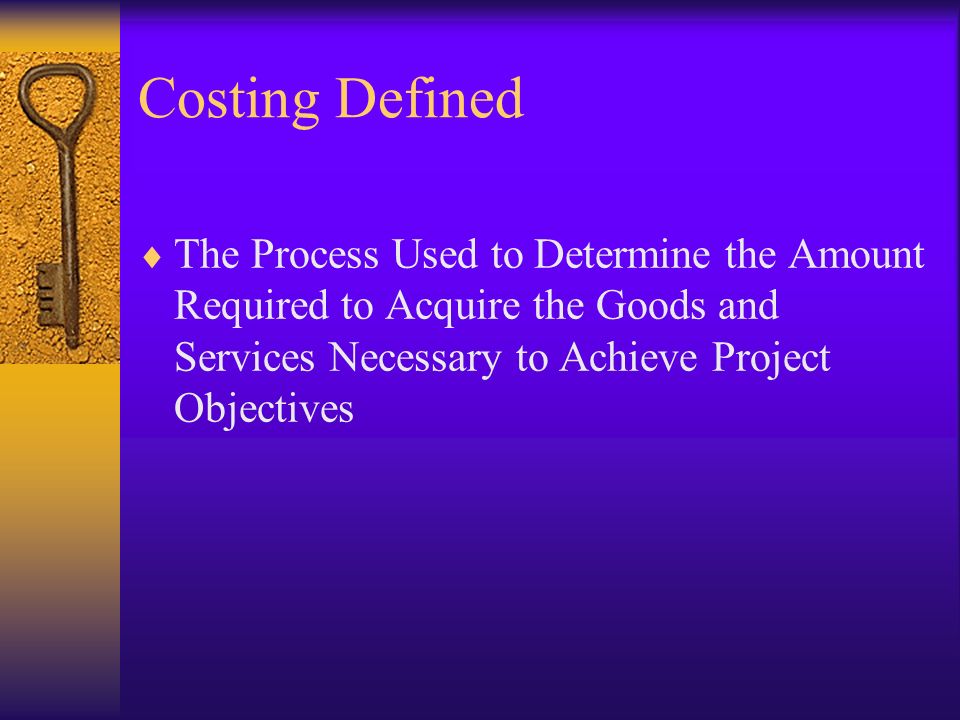 Costing Defined

♦ The Process Used to Determine the Amount Required to Acquire the Goods and Services Necessary to Achieve Project Objectives